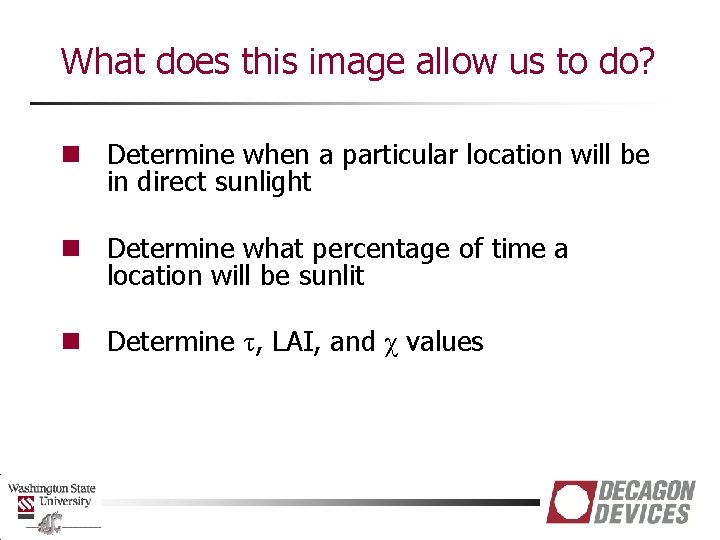 What does this image allow us to do?

Determine when a particular location will be in direct sunlight

Determine what percentage of time a location will be sunlit

Determine $\tau$, LAI, and $\chi$ values

Washington State University

DECAGON DEVICES